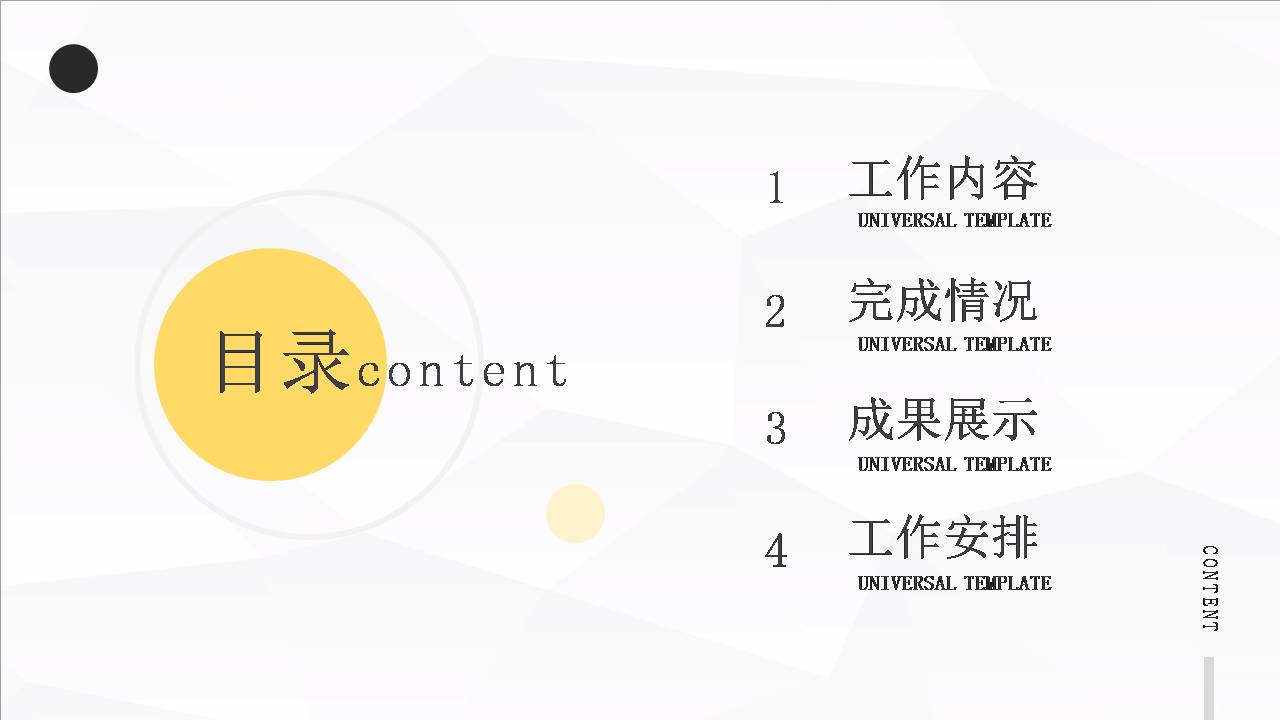 目录content

1 工作内容
UNIVERSAL TEMPLATE

2 完成情况
UNIVERSAL TEMPLATE

3 成果展示
UNIVERSAL TEMPLATE

4 工作安排
UNIVERSAL TEMPLATE

CONTENT